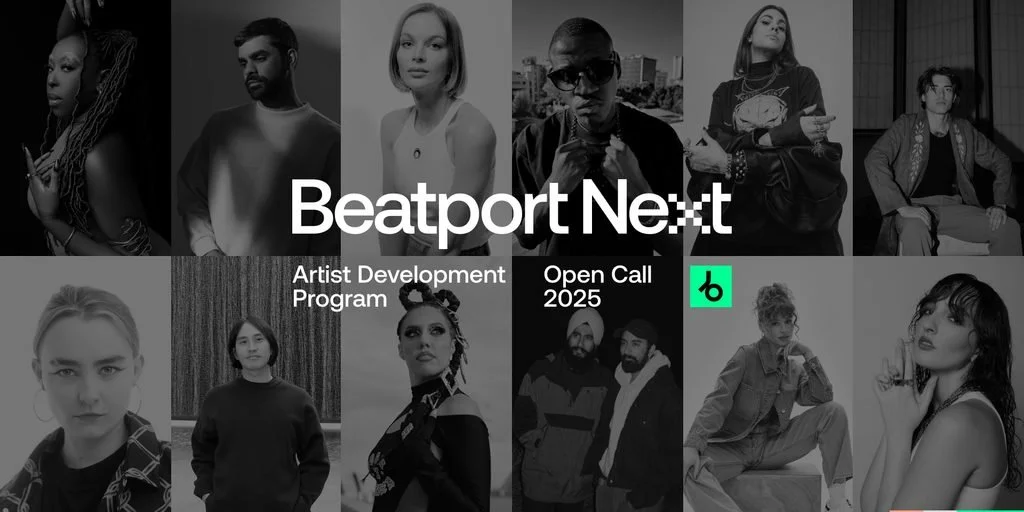 Beatport Next

Artist Development Program

Open Call 2025